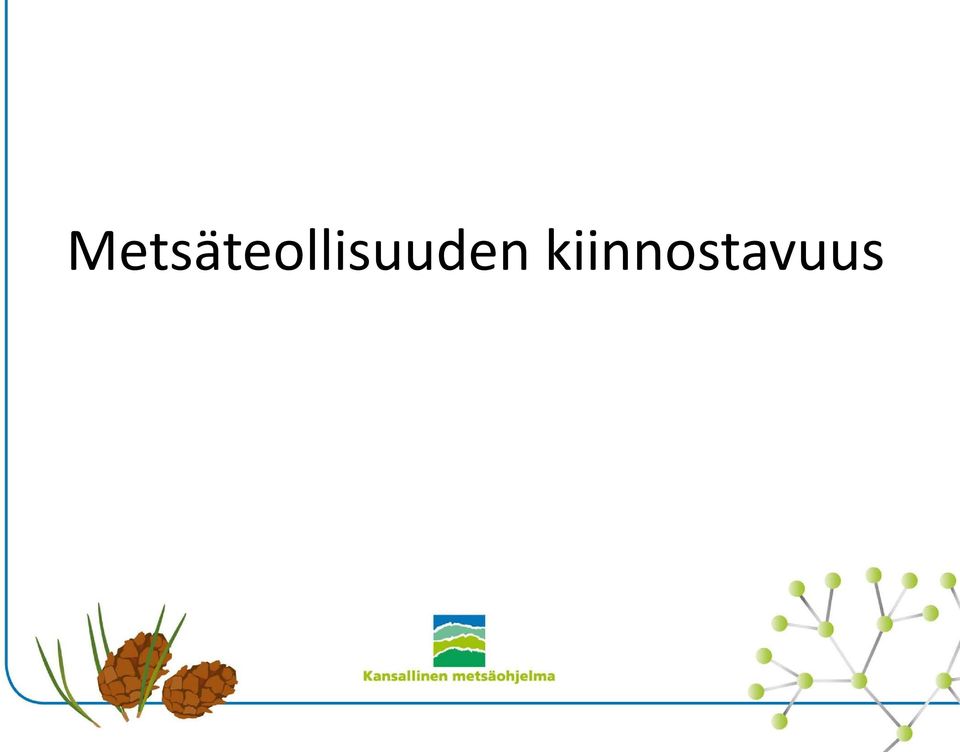 Metsäteollisuuden kiinnostavuus

Kansallinen metsäohjelma